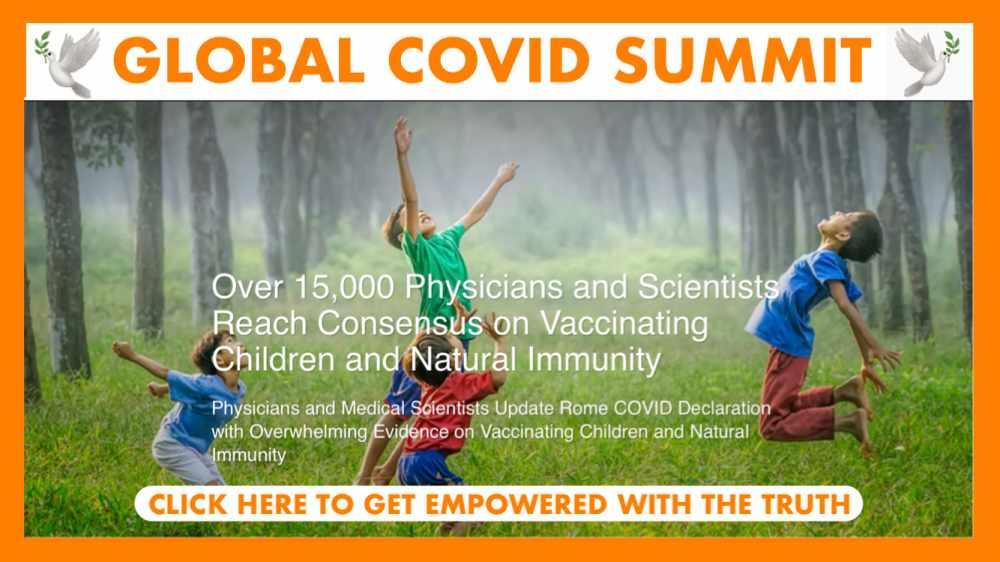 GLOBAL COVID SUMMIT

Over 15,000 Physicians and Scientists Reach Consensus on Vaccinating Children and Natural Immunity

Physicians and Medical Scientists Update Rome COVID Declaration with Overwhelming Evidence on Vaccinating Children and Natural Immunity

CLICK HERE TO GET EMPOWERED WITH THE TRUTH